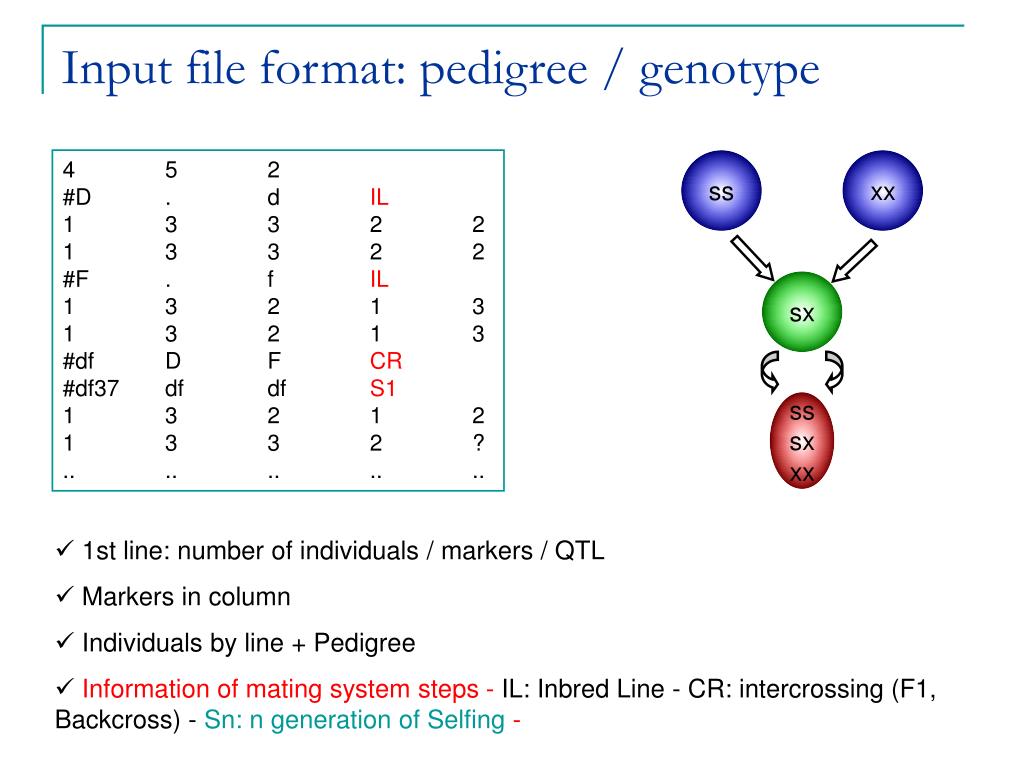 Input file format: pedigree / genotype

| 4 | 5 | 2 | | |
|---|---|---|---|---|
| #D | . | d | IL | |
| 1 | 3 | 3 | 2 | 2 |
| 1 | 3 | 3 | 2 | 2 |
| #F | . | f | IL | |
| 1 | 3 | 2 | 1 | 3 |
| 1 | 3 | 2 | 1 | 3 |
| #df | D | F | CR | |
| #df37 | df | df | S1 | |
| 1 | 3 | 2 | 1 | 2 |
| 1 | 3 | 3 | 2 | ? |
| .. | .. | .. | .. | .. |

ss

xx

sx

ss
sx
xx

✓ 1st line: number of individuals / markers / QTL

✓ Markers in column

✓ Individuals by line + Pedigree

✓ Information of mating system steps - IL: Inbred Line - CR: intercrossing (F1, Backcross) - Sn: n generation of Selfing -